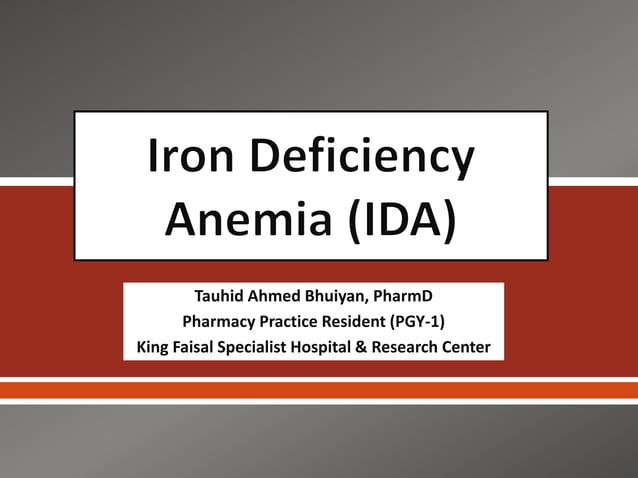 Iron Deficiency Anemia (IDA)

Tauhid Ahmed Bhuiyan, PharmD
Pharmacy Practice Resident (PGY-1)
King Faisal Specialist Hospital & Research Center